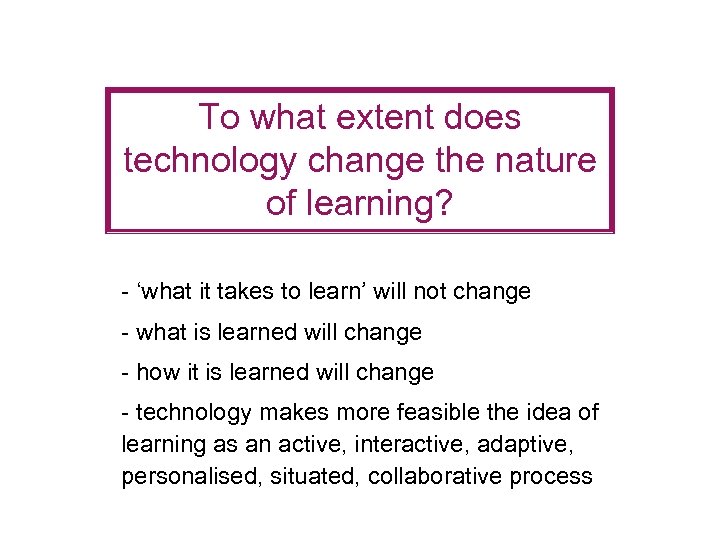 To what extent does technology change the nature of learning?

- ‘what it takes to learn’ will not change

- what is learned will change

- how it is learned will change

- technology makes more feasible the idea of learning as an active, interactive, adaptive, personalised, situated, collaborative process